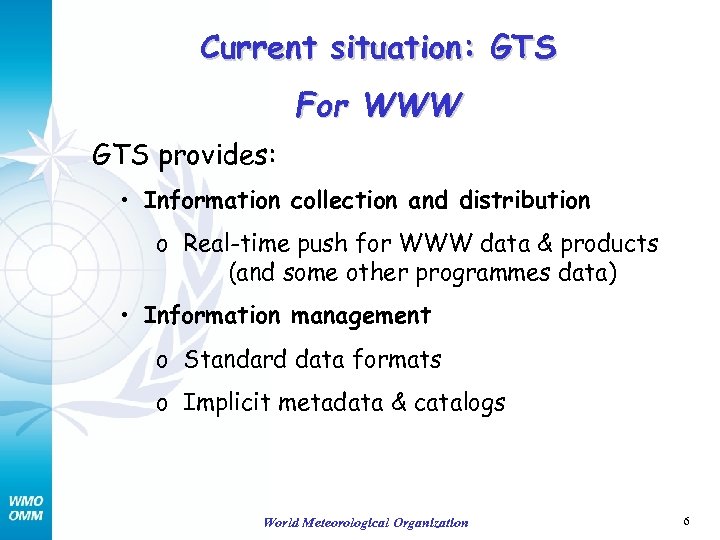 Current situation: GTS

For WWW

GTS provides:

• Information collection and distribution

o Real-time push for WWW data & products (and some other programmes data)

• Information management

o Standard data formats

o Implicit metadata & catalogs

WMO
OMM

World Meteorological Organization

6